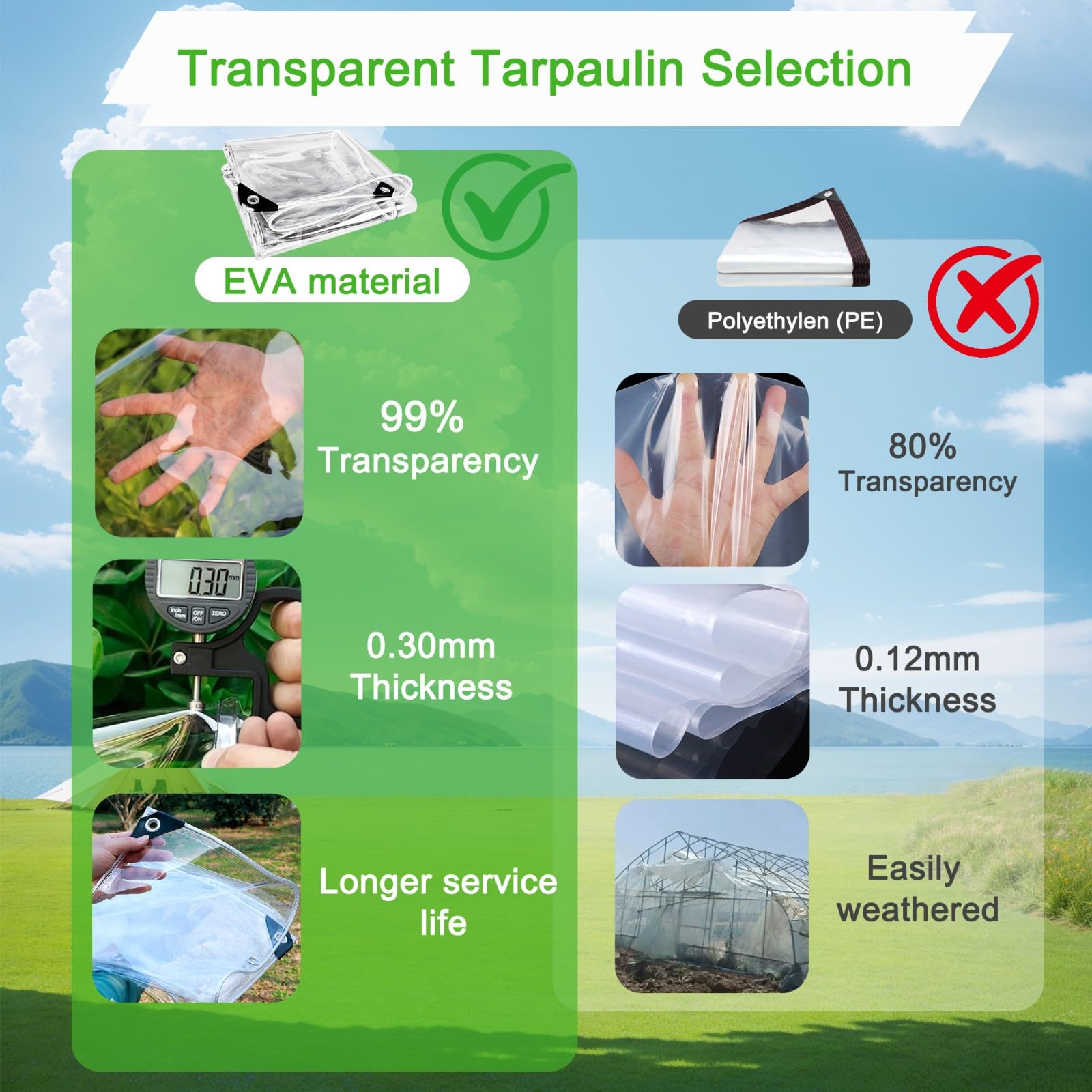 Transparent Tarpaulin Selection

EVA material

99%
Transparency

0.30 mm
inch/mm OFF/ON ZERO

0.30mm
Thickness

Longer service life

Polyethylen (PE)

80%
Transparency

0.12mm
Thickness

Easily weathered